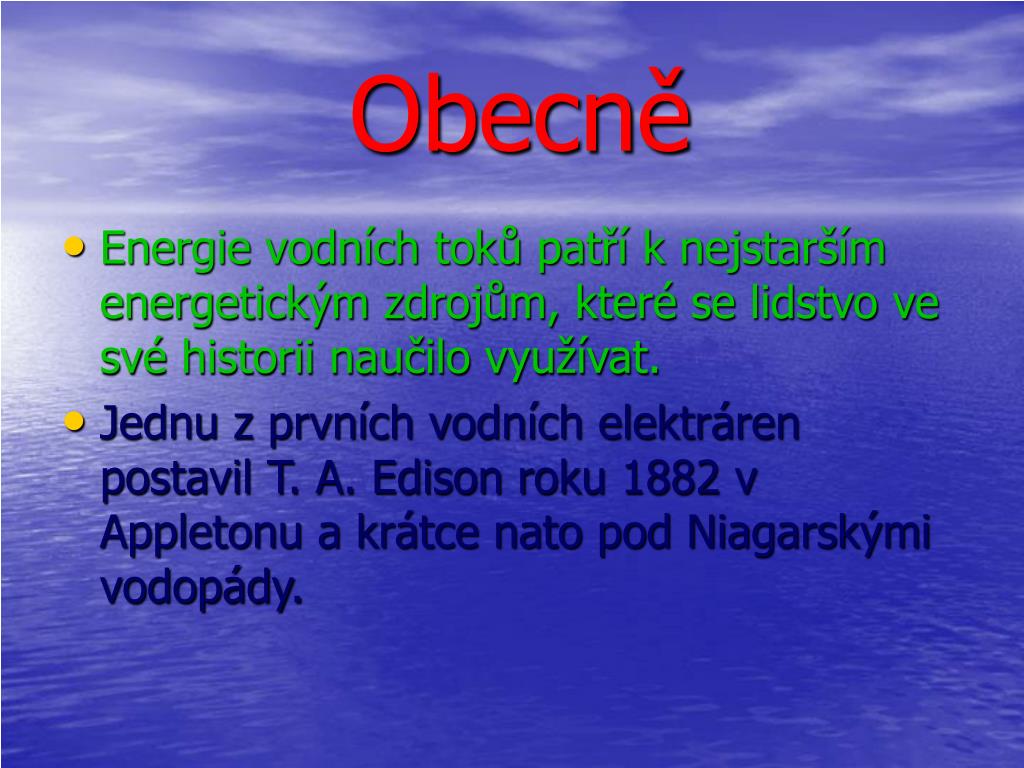 Obecně

• Energie vodních toků patří k nejstarším energetickým zdrojům, které se lidstvo ve své historii naučilo využívat.

• Jednu z prvních vodních elektráren postavil T. A. Edison roku 1882 v Appletonu a krátce nato pod Niagarskými vodopády.